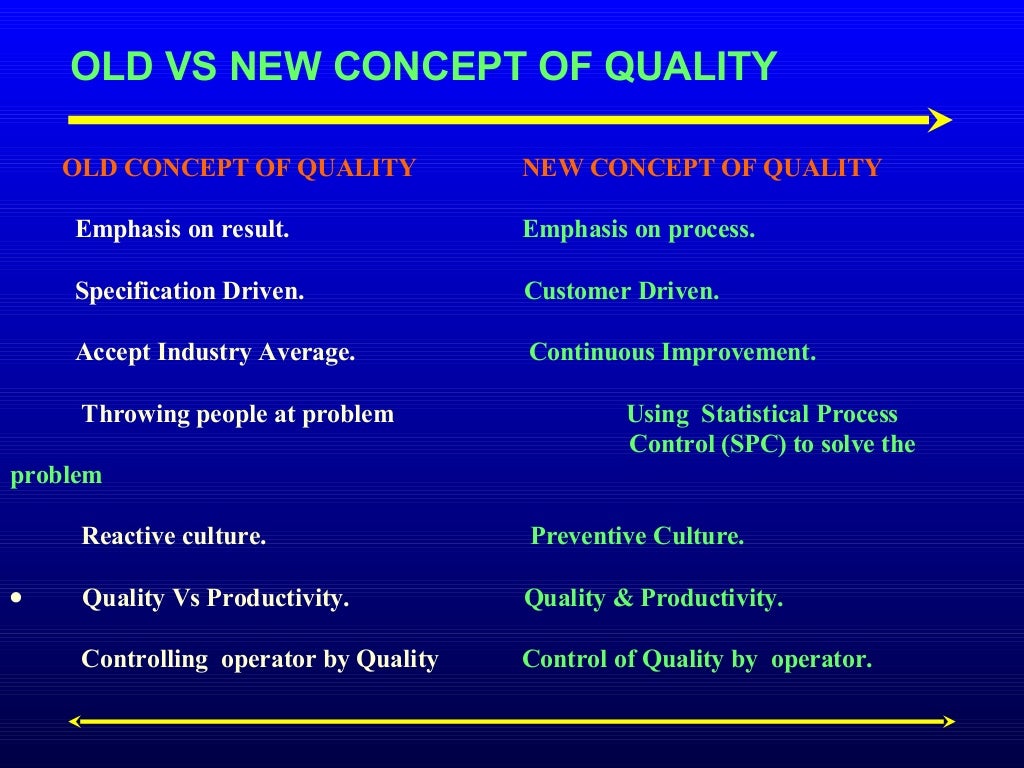 OLD VS NEW CONCEPT OF QUALITY

| OLD CONCEPT OF QUALITY | NEW CONCEPT OF QUALITY |
|---|---|
| Emphasis on result. | Emphasis on process. |
| Specification Driven. | Customer Driven. |
| Accept Industry Average. | Continuous Improvement. |
| Throwing people at problem | Using Statistical Process Control (SPC) to solve the problem |
| Reactive culture. | Preventive Culture. |
| • Quality Vs Productivity. | Quality & Productivity. |
| Controlling operator by Quality | Control of Quality by operator. |